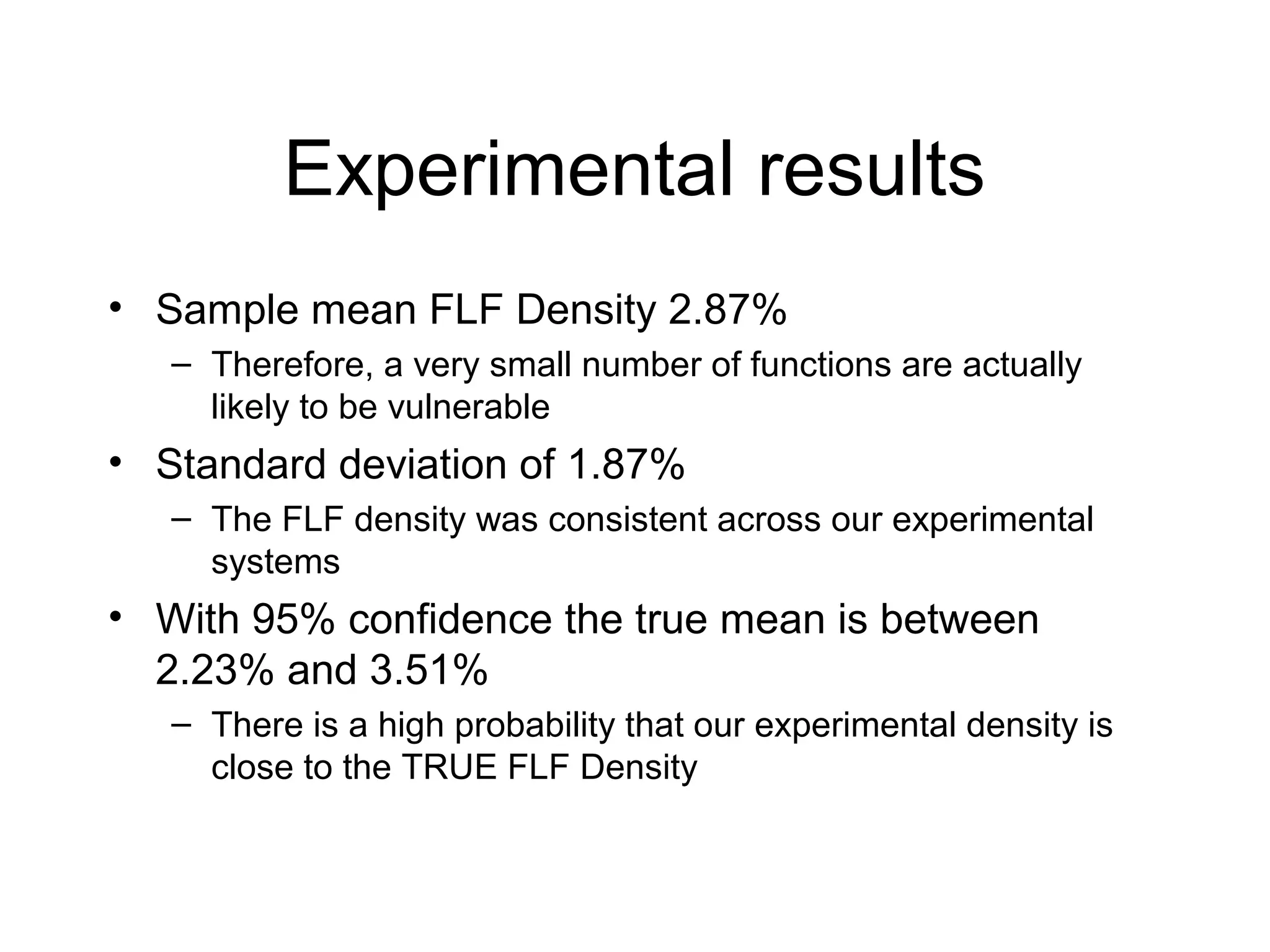 Experimental results

• Sample mean FLF Density 2.87%
  – Therefore, a very small number of functions are actually likely to be vulnerable
• Standard deviation of 1.87%
  – The FLF density was consistent across our experimental systems
• With 95% confidence the true mean is between 2.23% and 3.51%
  – There is a high probability that our experimental density is close to the TRUE FLF Density